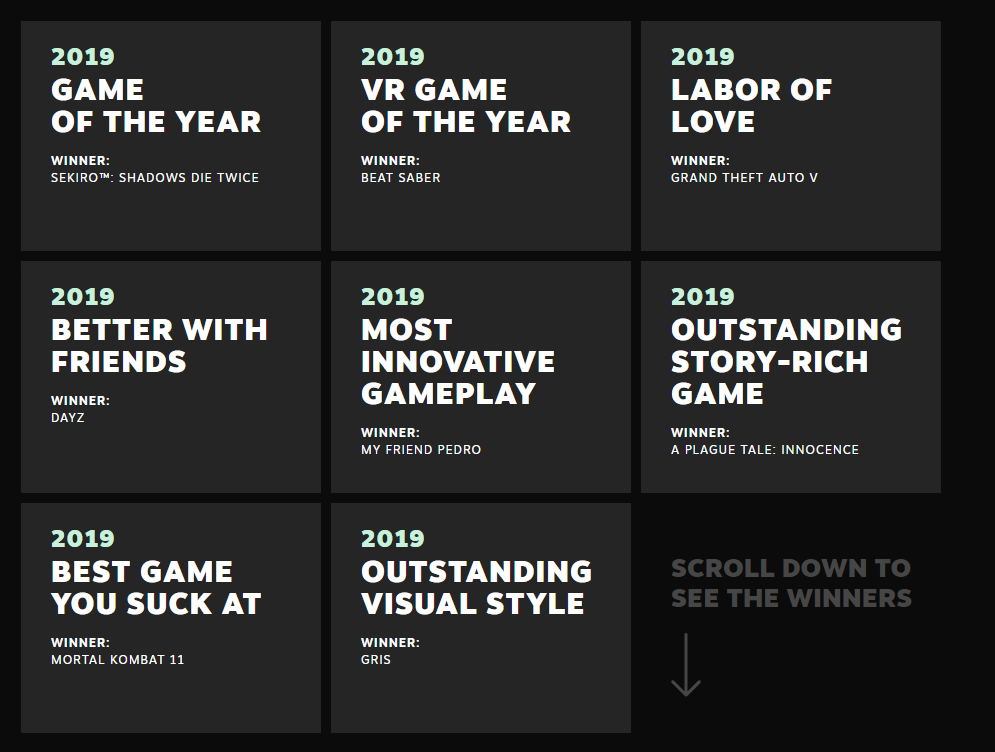 2019
GAME OF THE YEAR
WINNER:
SEKIRO™: SHADOWS DIE TWICE

2019
VR GAME OF THE YEAR
WINNER:
BEAT SABER

2019
LABOR OF LOVE
WINNER:
GRAND THEFT AUTO V

2019
BETTER WITH FRIENDS
WINNER:
DAYZ

2019
MOST INNOVATIVE GAMEPLAY
WINNER:
MY FRIEND PEDRO

2019
OUTSTANDING STORY-RICH GAME
WINNER:
A PLAGUE TALE: INNOCENCE

2019
BEST GAME YOU SUCK AT
WINNER:
MORTAL KOMBAT 11

2019
OUTSTANDING VISUAL STYLE
WINNER:
GRIS

SCROLL DOWN TO SEE THE WINNERS